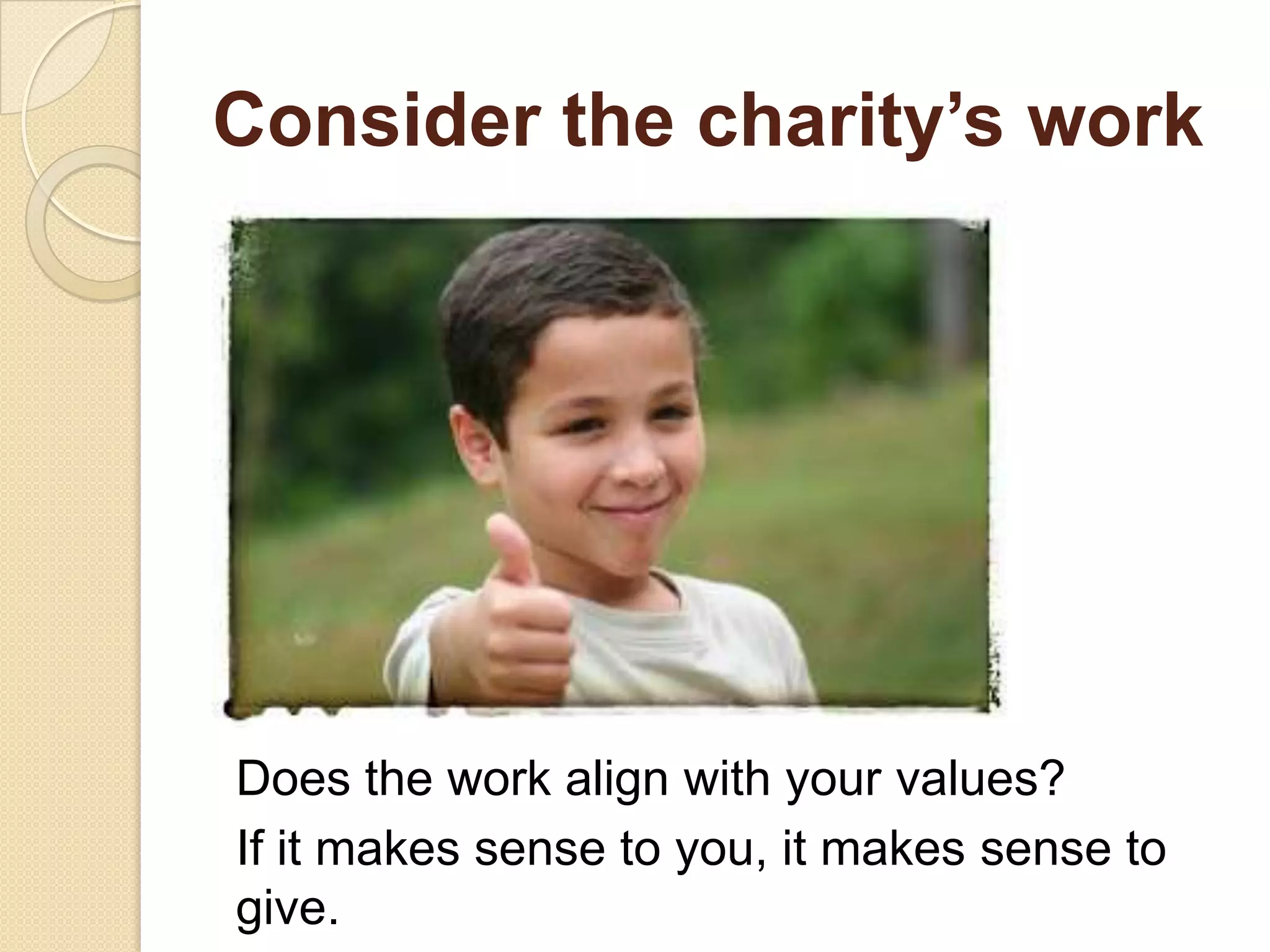 Consider the charity’s work

Does the work align with your values?

If it makes sense to you, it makes sense to give.